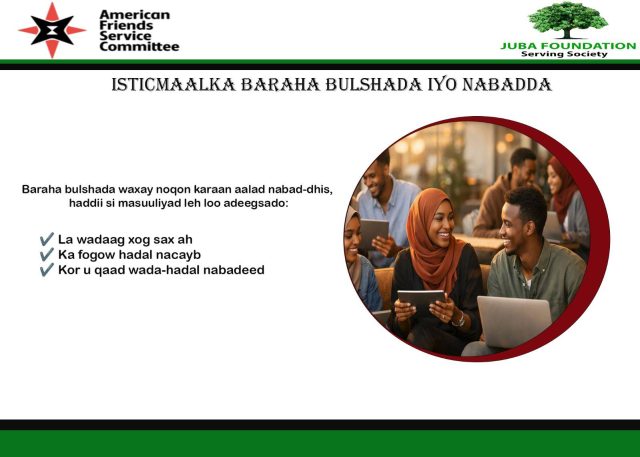 American Friends Service Committee

JUBA FOUNDATION
Serving Society

ISTICMAALKA BARAHA BULSHADA IYO NABADDA

Baraha bulshada waxay noqon karaan aalad nabad-dhis, haddii si masuuliyad leh loo adeegsado:

✔ La wadaag xog sax ah
✔ Ka fogow hadal nacayb
✔ Kor u qaad wada-hadal nabadeed